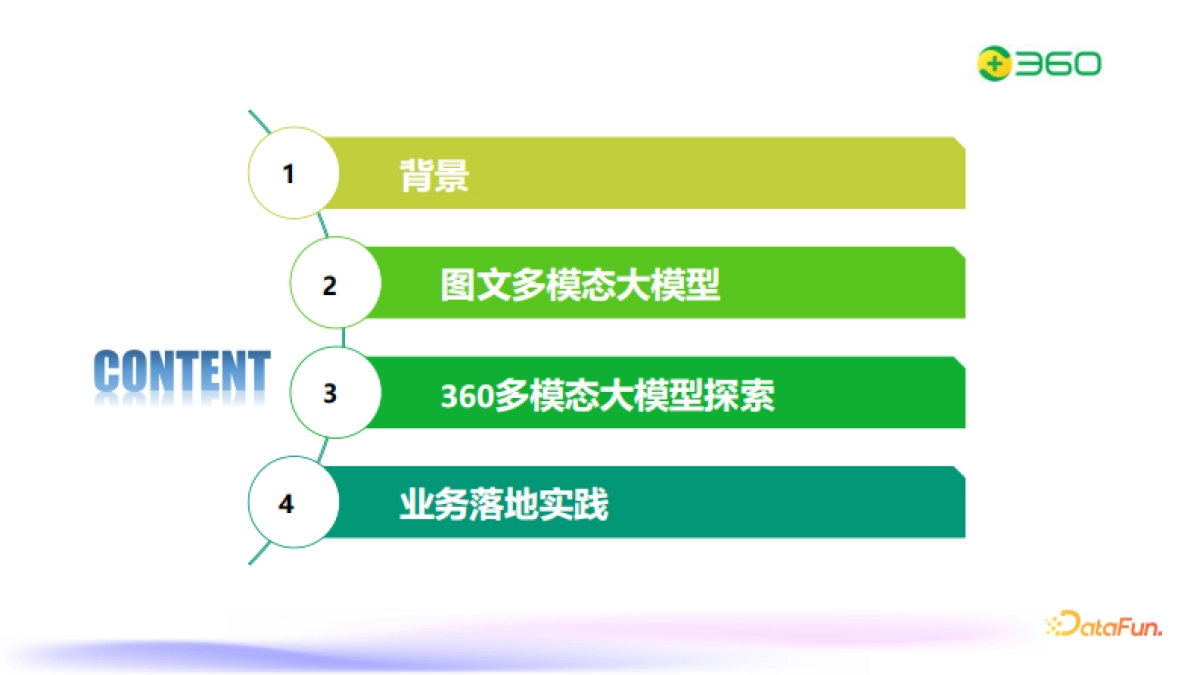 360

CONTENT

1 背景

2 图文多模态大模型

3 360多模态大模型探索

4 业务落地实践

DataFun.